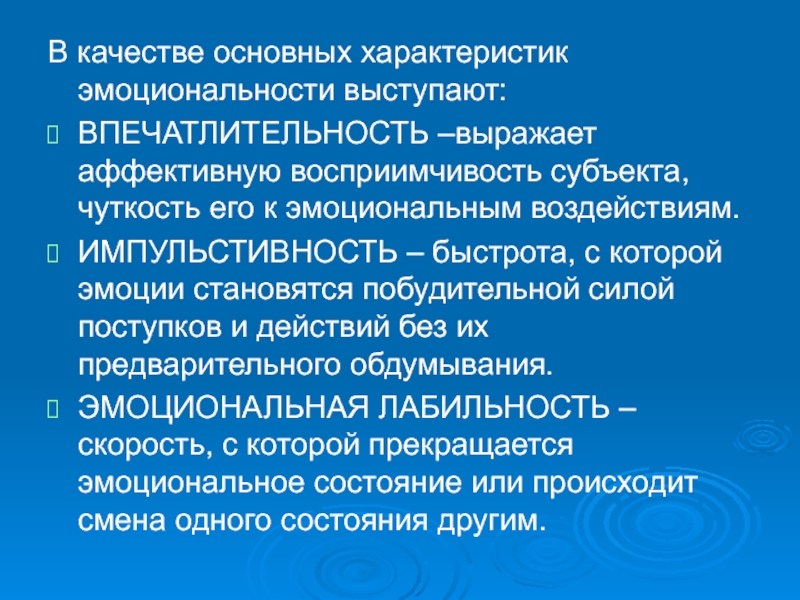 В качестве основных характеристик эмоциональности выступают:

ВПЕЧАТЛИТЕЛЬНОСТЬ –выражает аффективную восприимчивость субъекта, чуткость его к эмоциональным воздействиям.

ИМПУЛЬСТИВНОСТЬ – быстрота, с которой эмоции становятся побудительной силой поступков и действий без их предварительного обдумывания.

ЭМОЦИОНАЛЬНАЯ ЛАБИЛЬНОСТЬ – скорость, с которой прекращается эмоциональное состояние или происходит смена одного состояния другим.